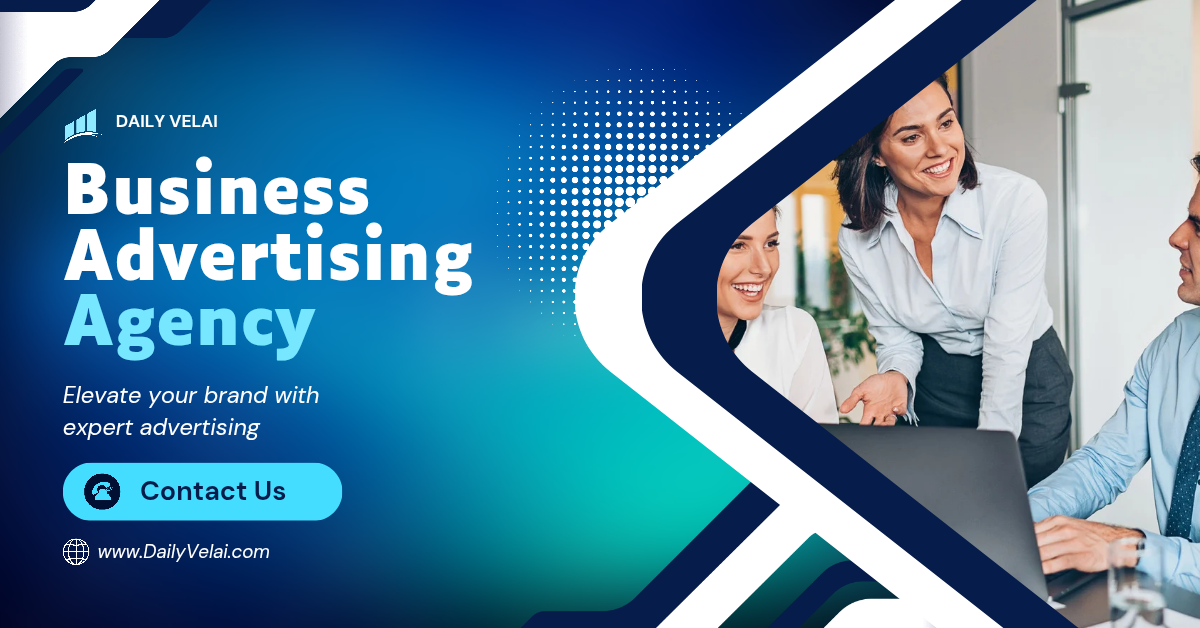 DAILY VELAI

Business Advertising Agency

Elevate your brand with expert advertising

Contact Us

www.DailyVelai.com